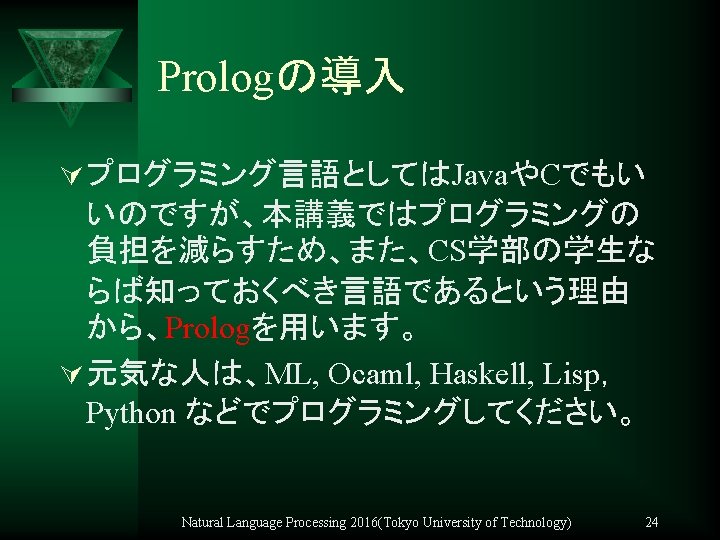 Prologの導入

プログラミング言語としてはJavaやCでもいいのですが、本講義ではプログラミングの負担を減らすため、また、CS学部の学生ならば知っておくべき言語であるという理由から、Prologを用います。

元気な人は、ML, Ocaml, Haskell, Lisp, Python などでプログラミングしてください。

Natural Language Processing 2016(Tokyo University of Technology)

24